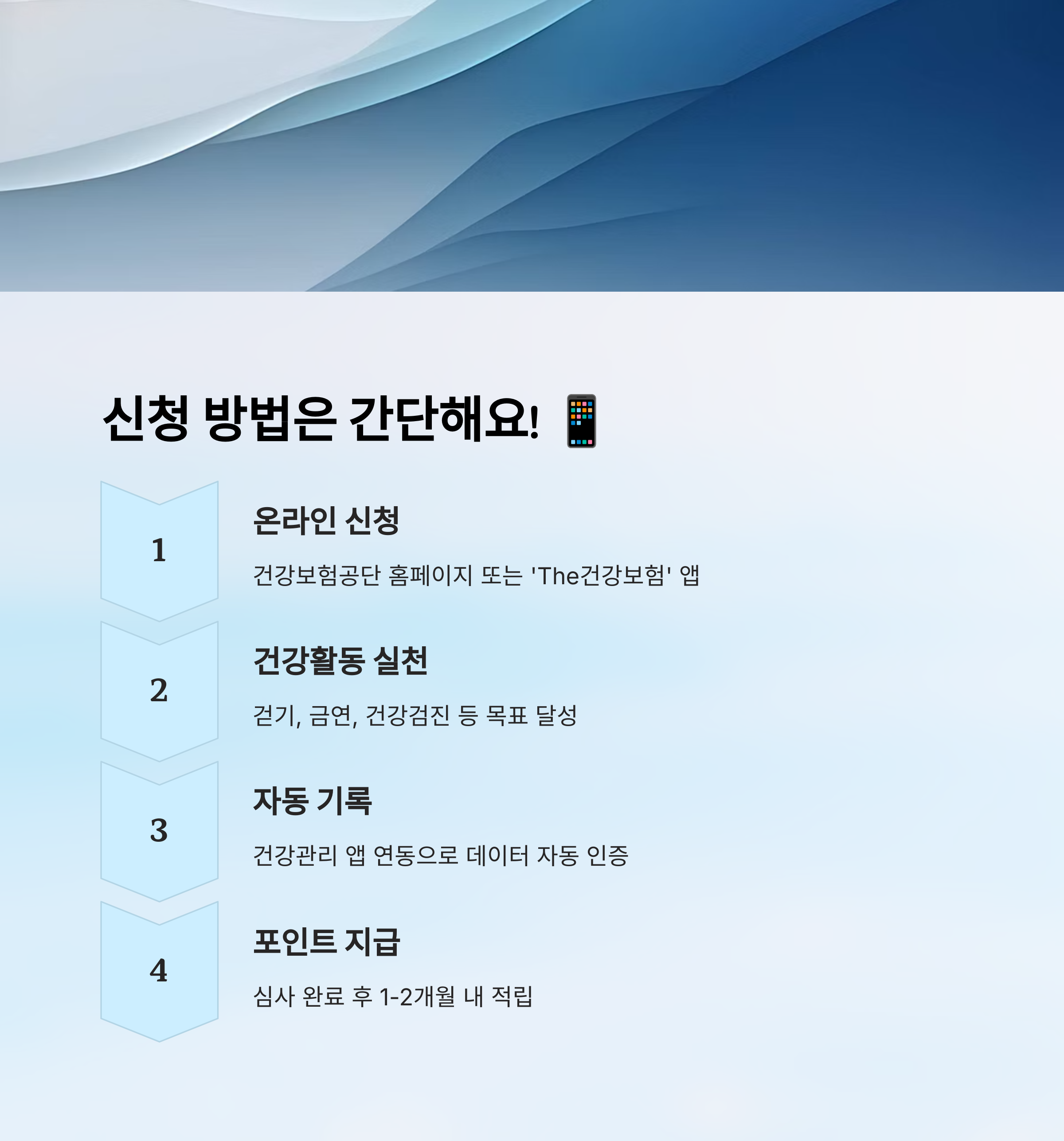 신청 방법은 간단해요! 📱

1

온라인 신청

건강보험공단 홈페이지 또는 'The건강보험' 앱

2

건강활동 실천

걷기, 금연, 건강검진 등 목표 달성

3

자동 기록

건강관리 앱 연동으로 데이터 자동 인증

4

포인트 지급

심사 완료 후 1-2개월 내 적립